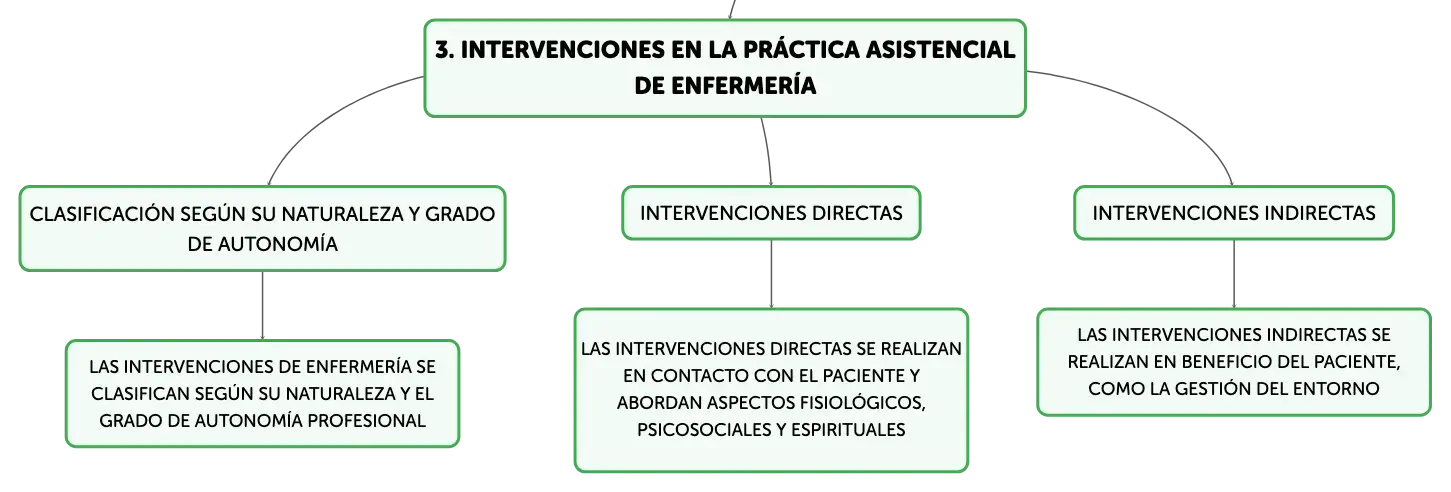 3. INTERVENCIONES EN LA PRÁCTICA ASISTENCIAL DE ENFERMERÍA

CLASIFICACIÓN SEGÚN SU NATURALEZA Y GRADO DE AUTONOMÍA

LAS INTERVENCIONES DE ENFERMERÍA SE CLASIFICAN SEGÚN SU NATURALEZA Y EL GRADO DE AUTONOMÍA PROFESIONAL

INTERVENCIONES DIRECTAS

LAS INTERVENCIONES DIRECTAS SE REALIZAN EN CONTACTO CON EL PACIENTE Y ABORDAN ASPECTOS FISIOLÓGICOS, PSICOSOCIALES Y ESPIRITUALES

INTERVENCIONES INDIRECTAS

LAS INTERVENCIONES INDIRECTAS SE REALIZAN EN BENEFICIO DEL PACIENTE, COMO LA GESTIÓN DEL ENTORNO